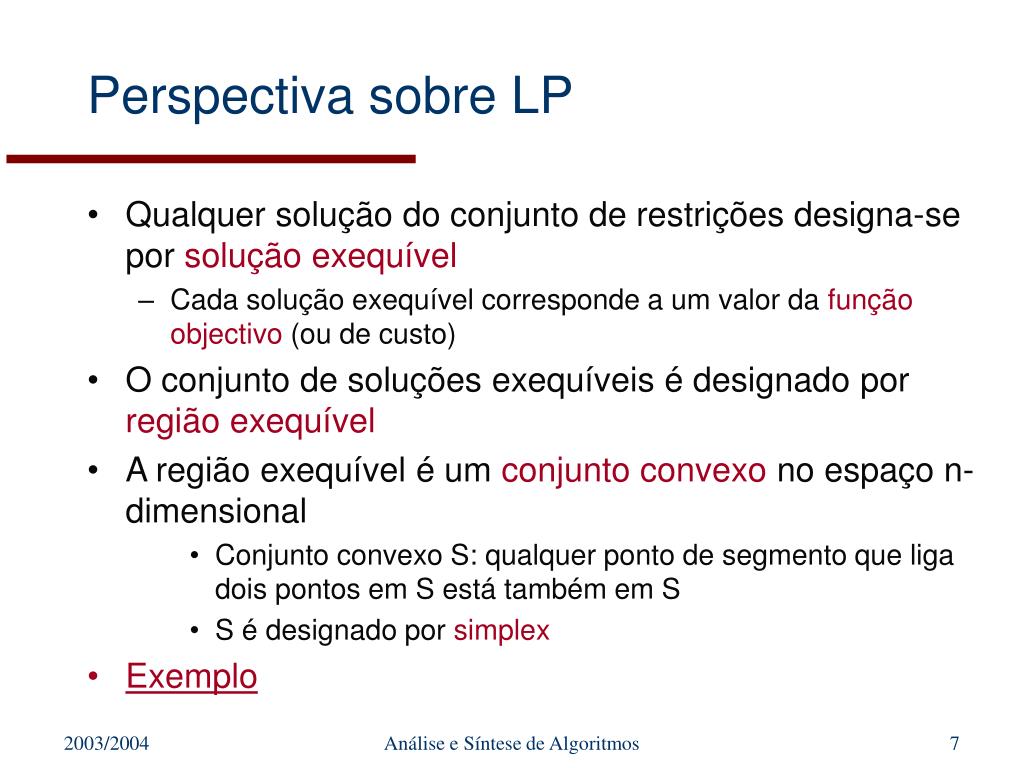 Perspectiva sobre LP

• Qualquer solução do conjunto de restrições designa-se por solução exequível
– Cada solução exequível corresponde a um valor da função objectivo (ou de custo)
• O conjunto de soluções exequíveis é designado por região exequível
• A região exequível é um conjunto convexo no espaço n-dimensional
• Conjunto convexo S: qualquer ponto de segmento que liga dois pontos em S está também em S
• S é designado por simplex
• Exemplo

2003/2004

Análise e Síntese de Algoritmos

7